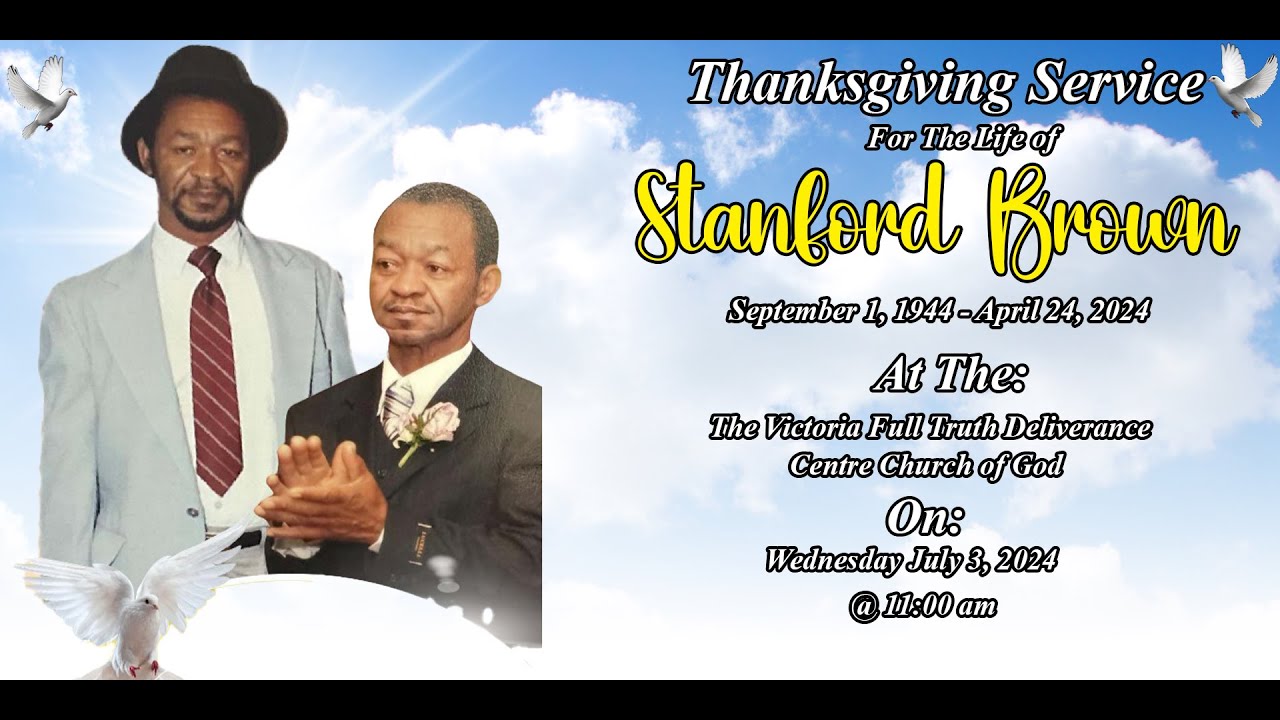 Thanksgiving Service
For The Life of
Stanford Brown

September 1, 1944 - April 24, 2024

At The:
The Victoria Full Truth Deliverance Centre Church of God

On:
Wednesday July 3, 2024
@ 11:00 am